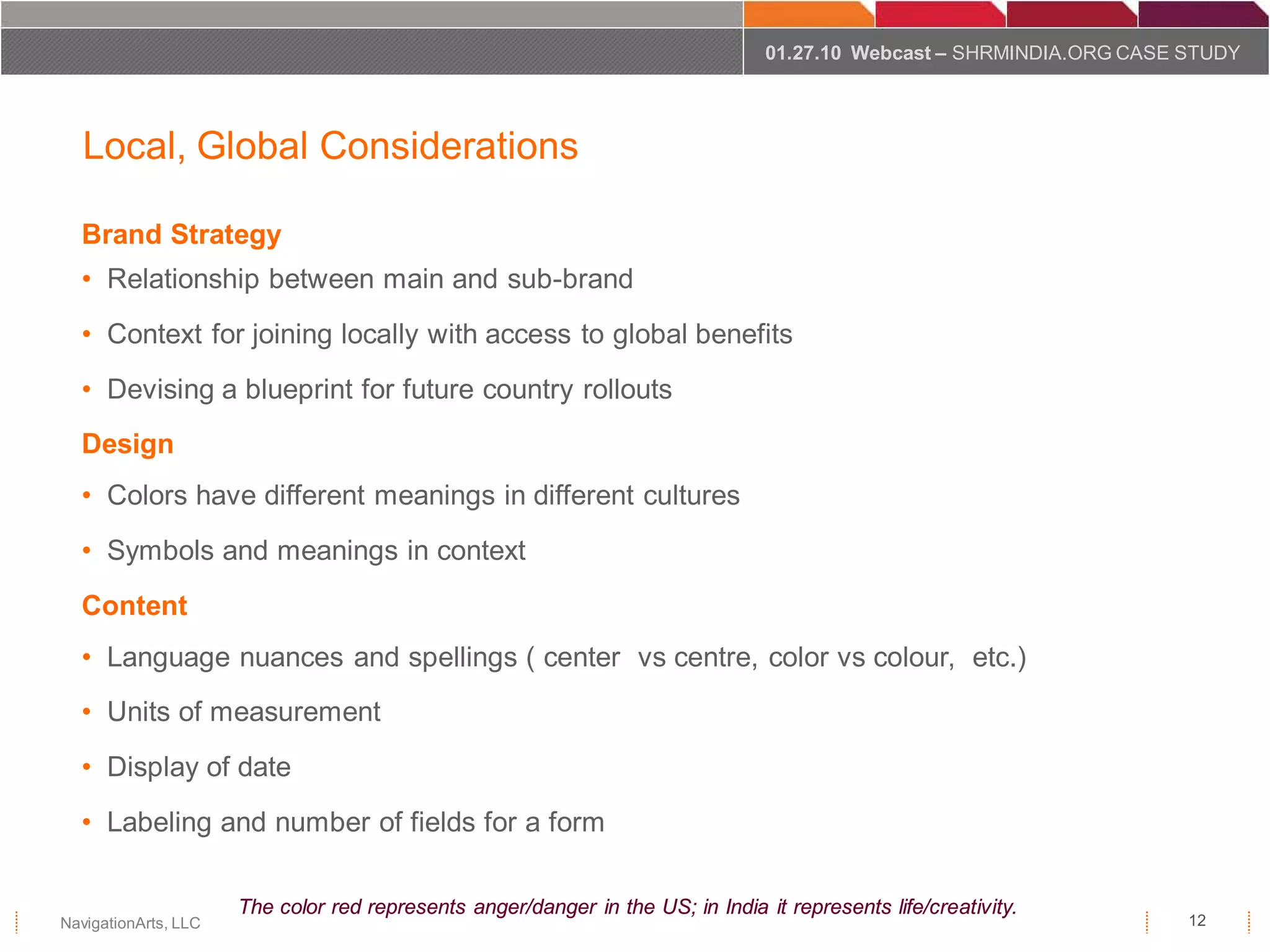 01.27.10 Webcast – SHRMINDIA.ORG CASE STUDY

Local, Global Considerations

Brand Strategy

• Relationship between main and sub-brand
• Context for joining locally with access to global benefits
• Devising a blueprint for future country rollouts

Design

• Colors have different meanings in different cultures
• Symbols and meanings in context

Content

• Language nuances and spellings ( center vs centre, color vs colour, etc.)
• Units of measurement
• Display of date
• Labeling and number of fields for a form

The color red represents anger/danger in the US; in India it represents life/creativity.

NavigationArts, LLC

12